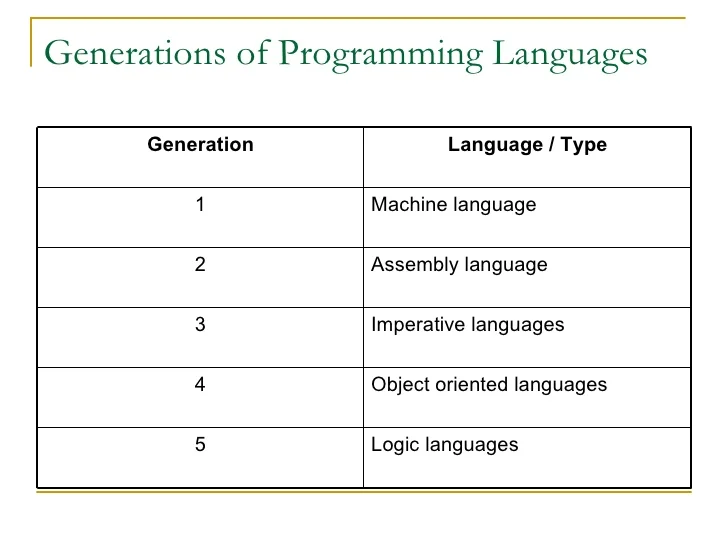 Generations of Programming Languages

| Generation | Language / Type |
|---|---|
| 1 | Machine language |
| 2 | Assembly language |
| 3 | Imperative languages |
| 4 | Object oriented languages |
| 5 | Logic languages |